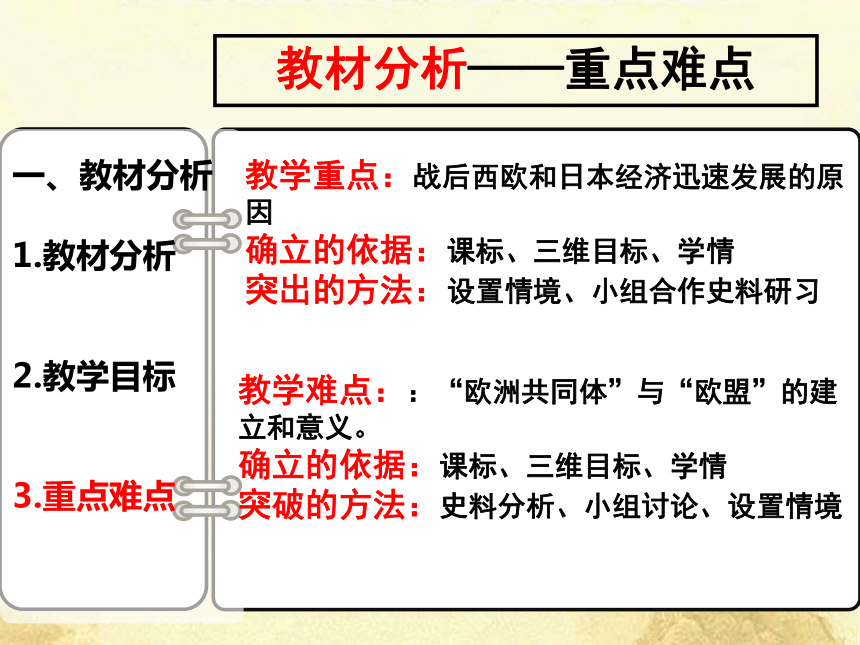 教材分析——重点难点

一、教材分析

1.教材分析

2.教学目标

3.重点难点

教学重点：战后西欧和日本经济迅速发展的原因
确立的依据：课标、三维目标、学情
突出的方法：设置情境、小组合作史料研习

教学难点：：“欧洲共同体”与“欧盟”的建立和意义。
确立的依据：课标、三维目标、学情
突破的方法：史料分析、小组讨论、设置情境